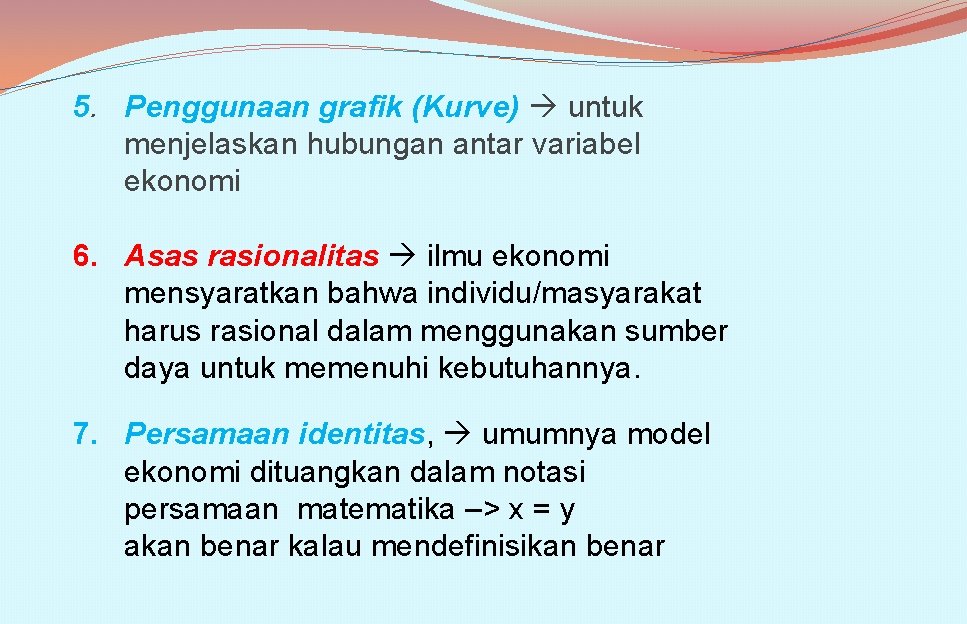 5. Penggunaan grafik (Kurve) → untuk menjelaskan hubungan antar variabel ekonomi

6. Asas rasionalitas → ilmu ekonomi mensyaratkan bahwa individu/masyarakat harus rasional dalam menggunakan sumber daya untuk memenuhi kebutuhannya.

7. Persamaan identitas, → umumnya model ekonomi dituangkan dalam notasi persamaan matematika –> x = y
akan benar kalau mendefinisikan benar